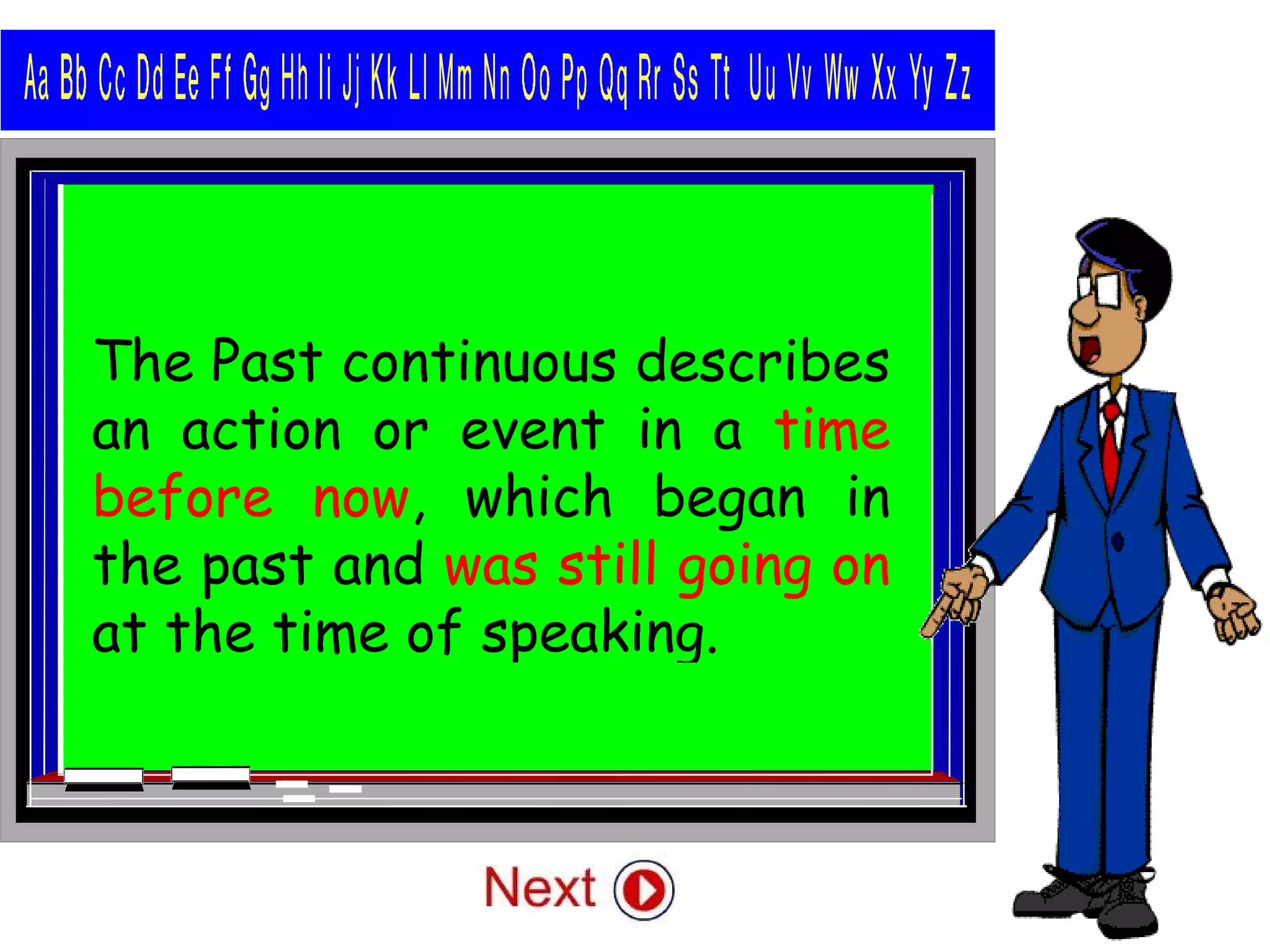 Aa Bb Cc Dd Ee Ff Gg Hh Ii Jj Kk Ll Mm Nn Oo Pp Qq Rr Ss Tt Uu Vv Ww Xx Yy Zz

The Past continuous describes an action or event in a time before now, which began in the past and was still going on at the time of speaking.

Next